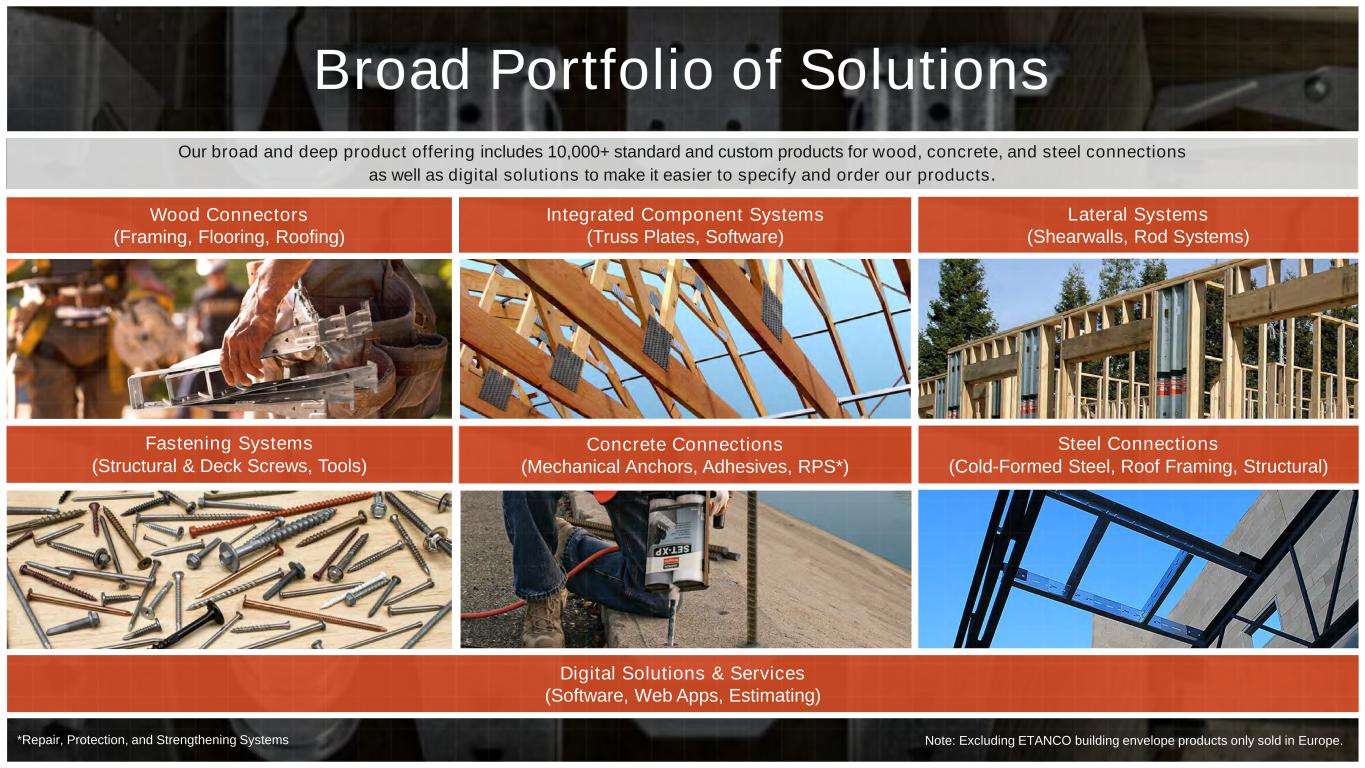 Broad Portfolio of Solutions

Our broad and deep product offering includes 10,000+ standard and custom products for wood, concrete, and steel connections as well as digital solutions to make it easier to specify and order our products.

Wood Connectors
(Framing, Flooring, Roofing)

Integrated Component Systems
(Truss Plates, Software)

Lateral Systems
(Shearwalls, Rod Systems)

Fastening Systems
(Structural & Deck Screws, Tools)

Concrete Connections
(Mechanical Anchors, Adhesives, RPS*)

SET-XP

Steel Connections
(Cold-Formed Steel, Roof Framing, Structural)

Digital Solutions & Services
(Software, Web Apps, Estimating)

*Repair, Protection, and Strengthening Systems

Note: Excluding ETANCO building envelope products only sold in Europe.